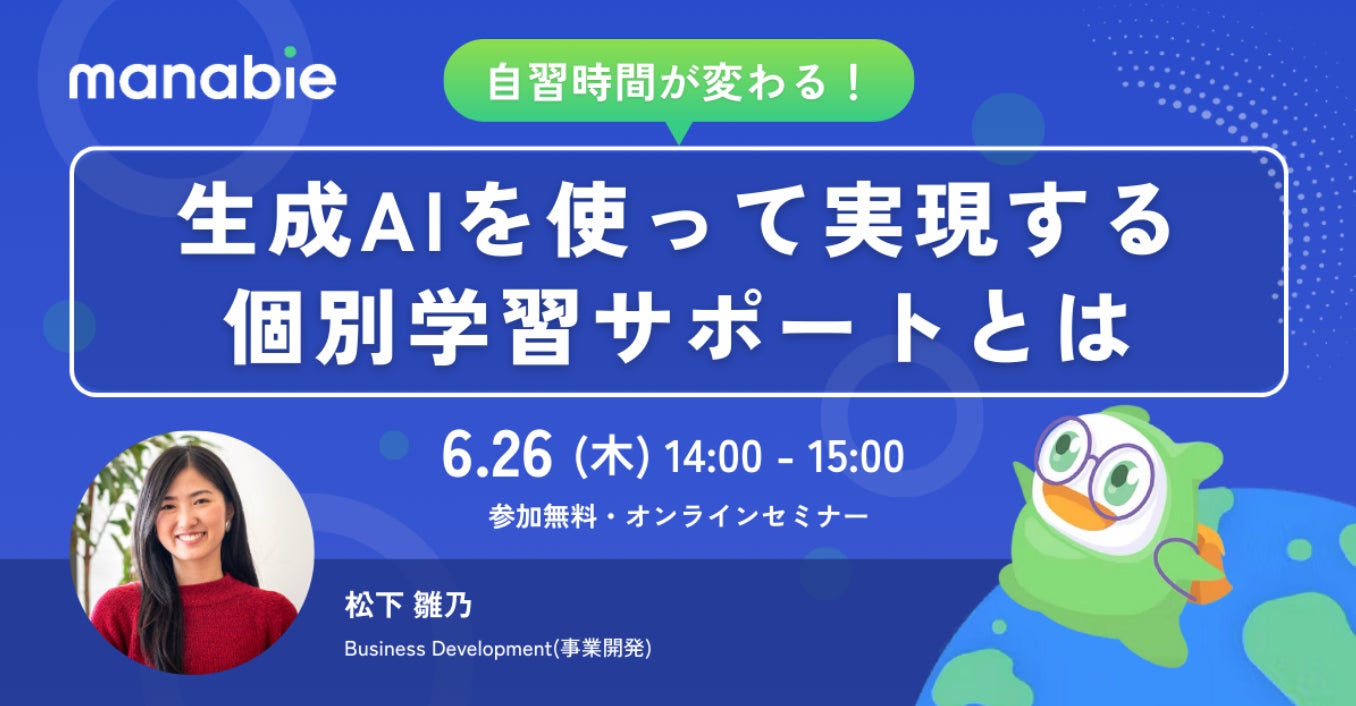 manabie

自習時間が変わる！

生成AIを使って実現する
個別学習サポートとは

6.26 (木) 14:00 - 15:00

参加無料・オンラインセミナー

松下 雛乃

Business Development(事業開発)